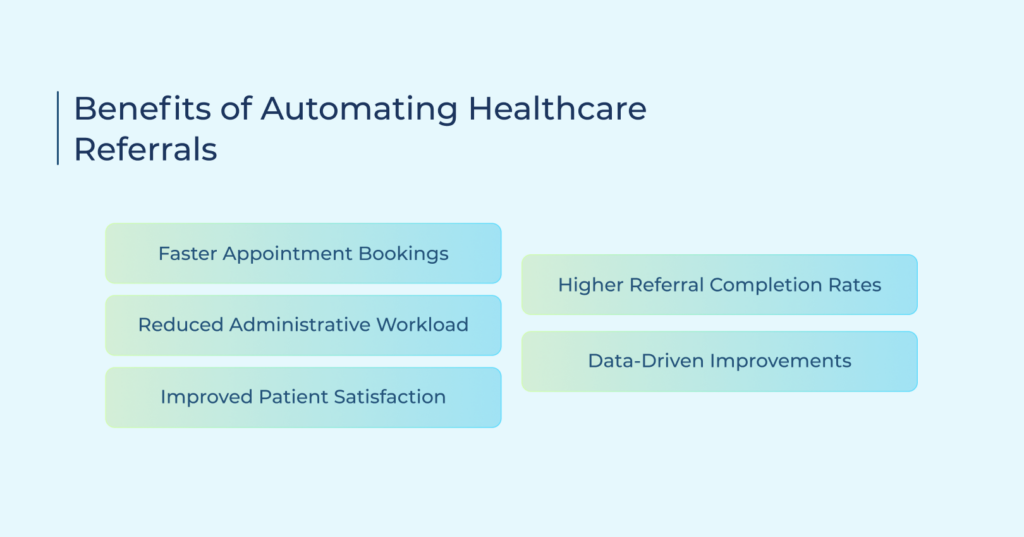 Benefits of Automating Healthcare Referrals

Faster Appointment Bookings

Reduced Administrative Workload

Improved Patient Satisfaction

Higher Referral Completion Rates

Data-Driven Improvements